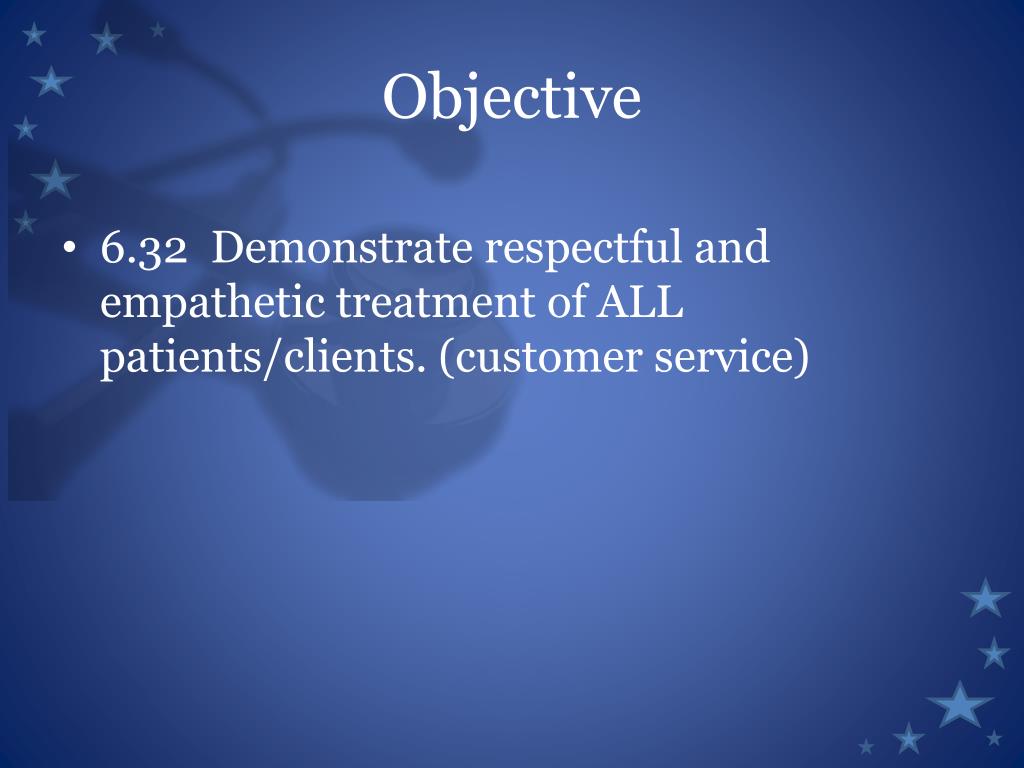 Objective

• 6.32 Demonstrate respectful and empathetic treatment of ALL patients/clients. (customer service)